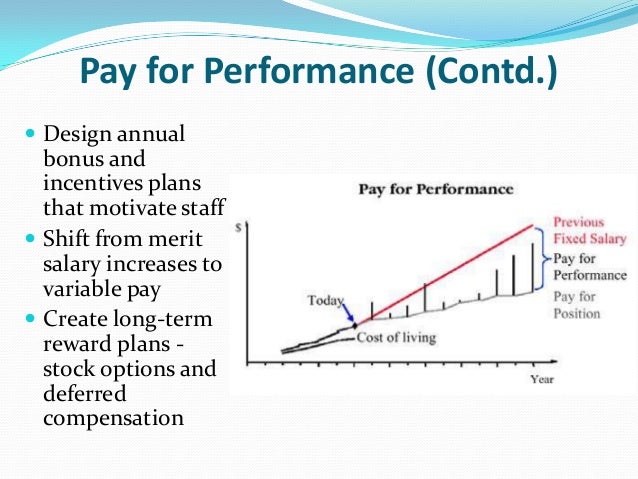 Pay for Performance (Contd.)

Design annual bonus and incentives plans that motivate staff

Shift from merit salary increases to variable pay

Create long-term reward plans - stock options and deferred compensation

Pay for Performance

$

Today

Cost of living

Previous Fixed Salary

Pay for Performance

Pay for Position

Year